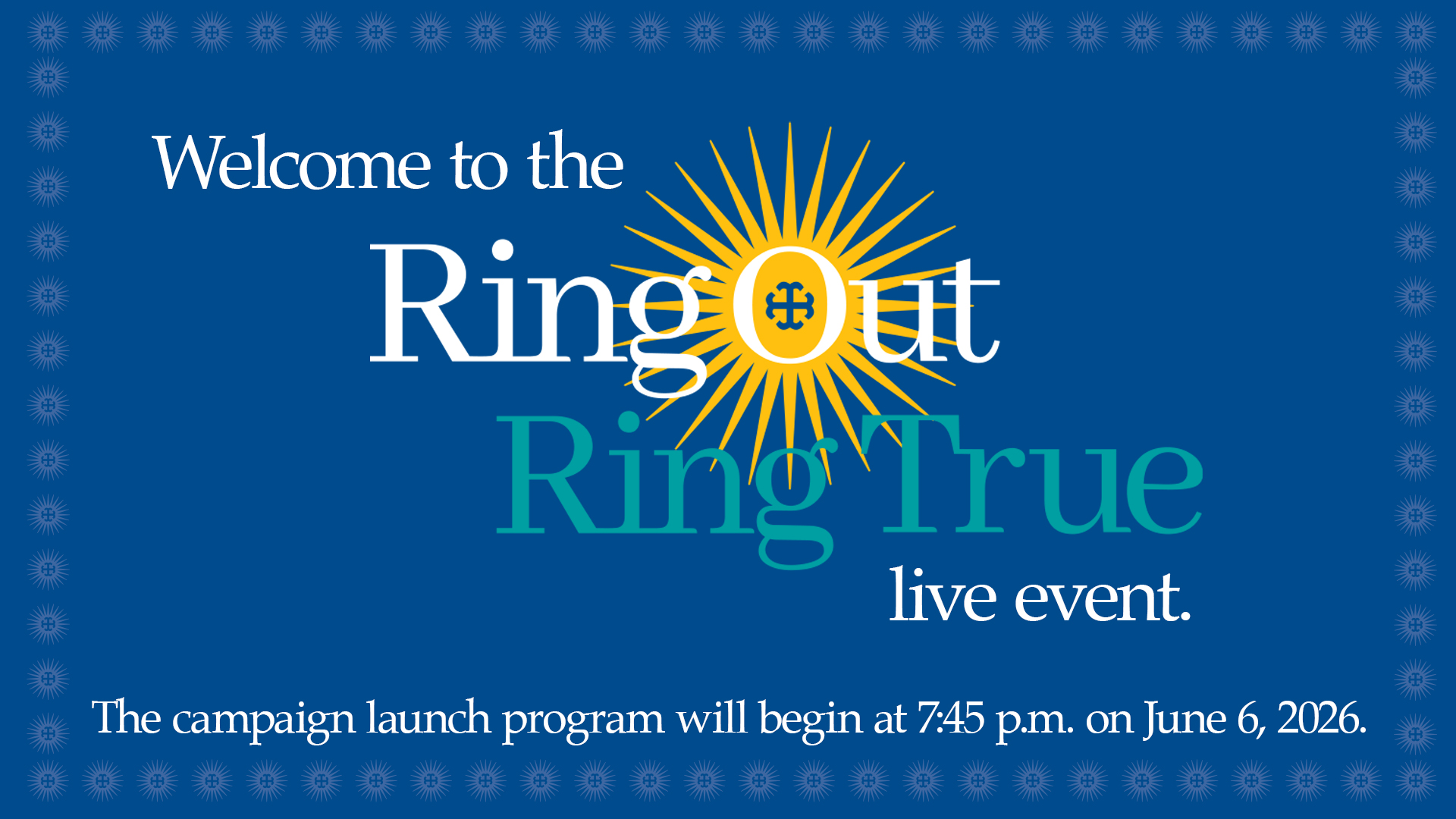 Welcome to the

Ring Out
Ring True

live event.

The campaign launch program will begin at 7:45 p.m. on June 6, 2026.